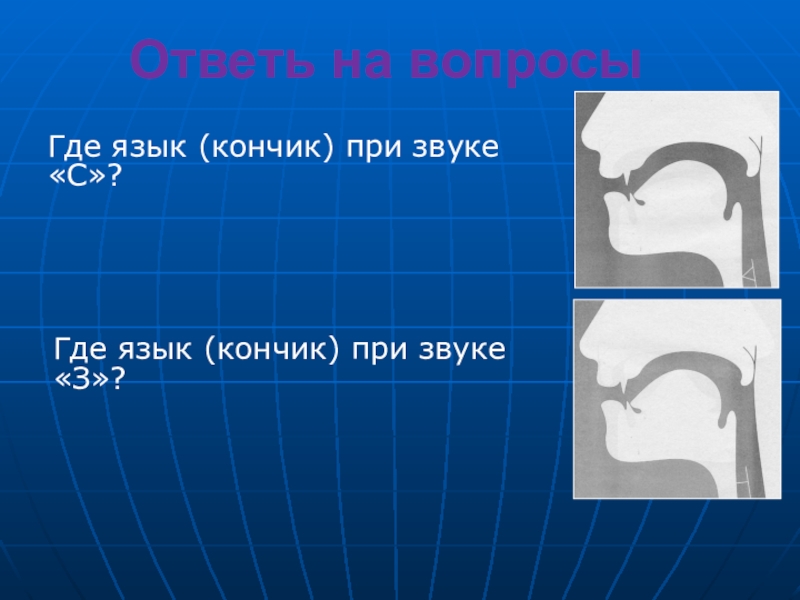 Ответь на вопросы

Где язык (кончик) при звуке «С»?

Где язык (кончик) при звуке «З»?